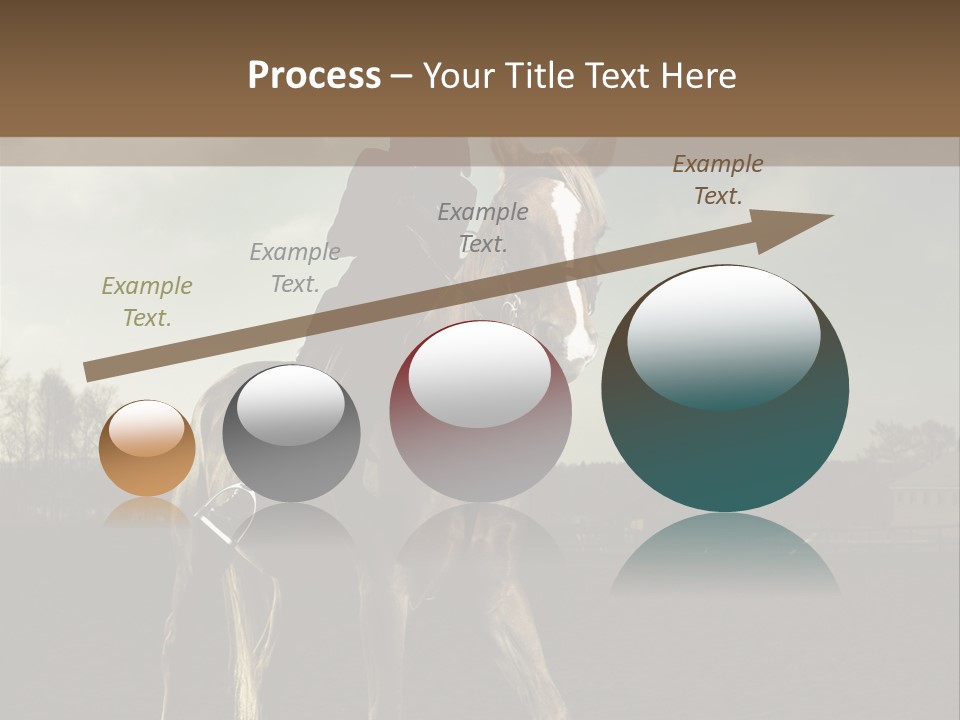 Process – Your Title Text Here

Example Text.

Example Text.

Example Text.

Example Text.